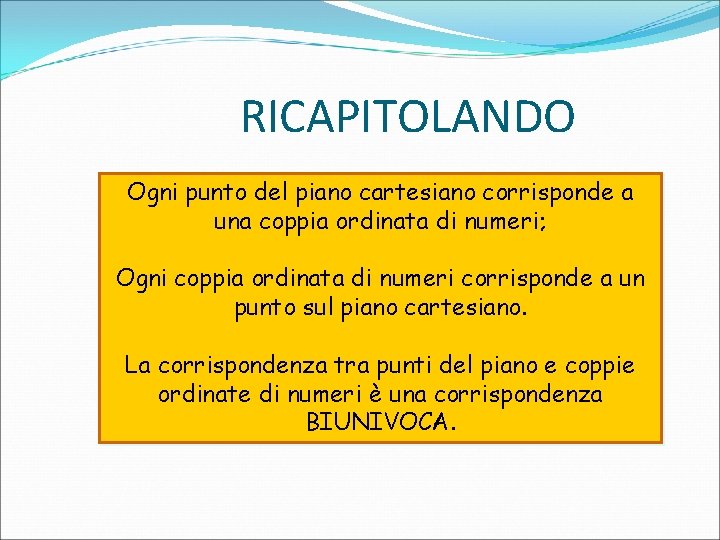 RICAPITOLANDO

Ogni punto del piano cartesiano corrisponde a una coppia ordinata di numeri;

Ogni coppia ordinata di numeri corrisponde a un punto sul piano cartesiano.

La corrispondenza tra punti del piano e coppie ordinate di numeri è una corrispondenza BIUNIVOCA.